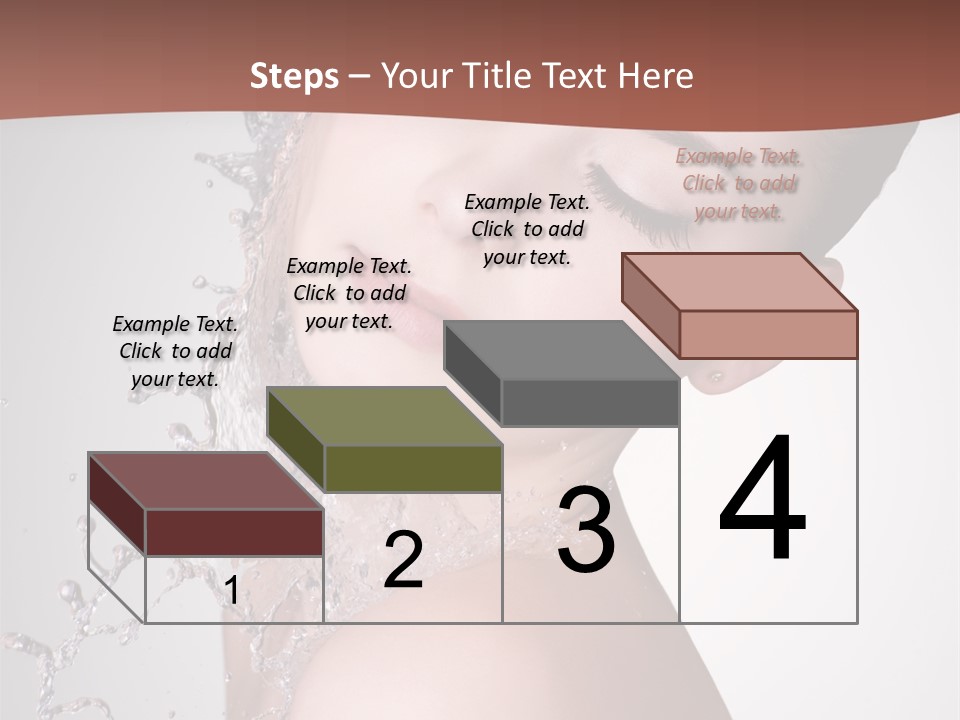 Steps – Your Title Text Here

Example Text. Click to add your text.

Example Text. Click to add your text.

Example Text. Click to add your text.

Example Text. Click to add your text.

1

2

3

4